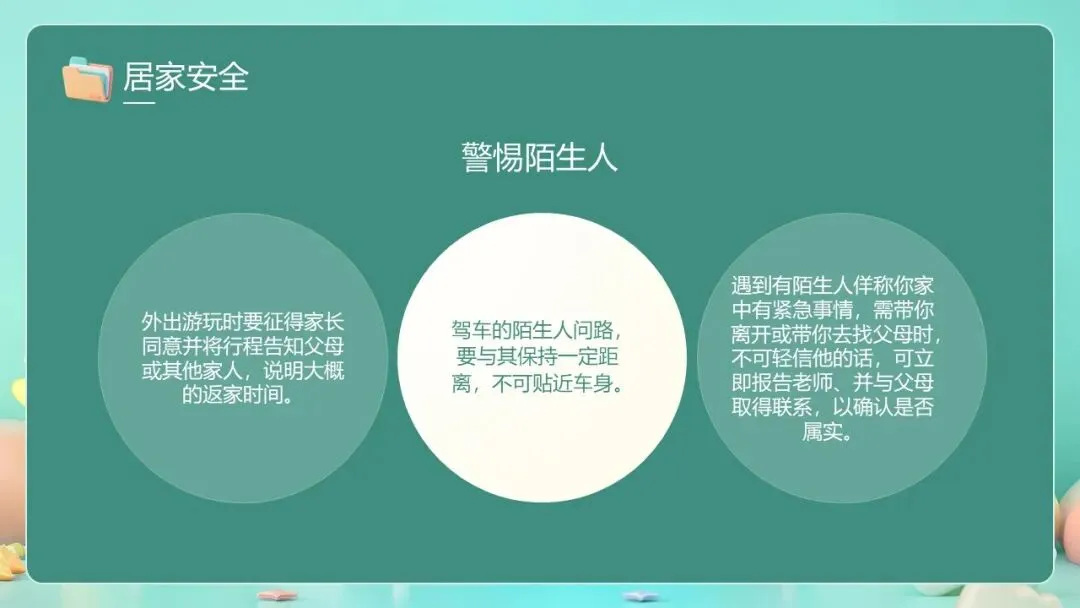 居家安全

警惕陌生人

外出游玩时要征得家长同意并将行程告知父母或其他家人，说明大概的返家时间。

驾车的陌生人问路，要与其保持一定距离，不可贴近车身。

遇到有陌生人佯称你家中有紧急事情，需带你离开或带你去找父母时，不可轻信他的话，可立即报告老师、并与父母取得联系，以确认是否属实。